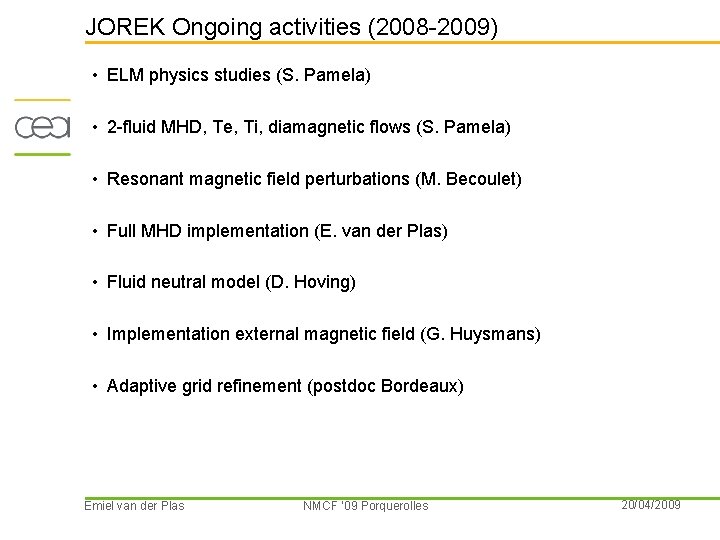 JOREK Ongoing activities (2008-2009)

cea

• ELM physics studies (S. Pamela)

• 2-fluid MHD, Te, Ti, diamagnetic flows (S. Pamela)

• Resonant magnetic field perturbations (M. Becoulet)

• Full MHD implementation (E. van der Plas)

• Fluid neutral model (D. Hoving)

• Implementation external magnetic field (G. Huysmans)

• Adaptive grid refinement (postdoc Bordeaux)

Emiel van der Plas NMCF '09 Porquerolles 20/04/2009